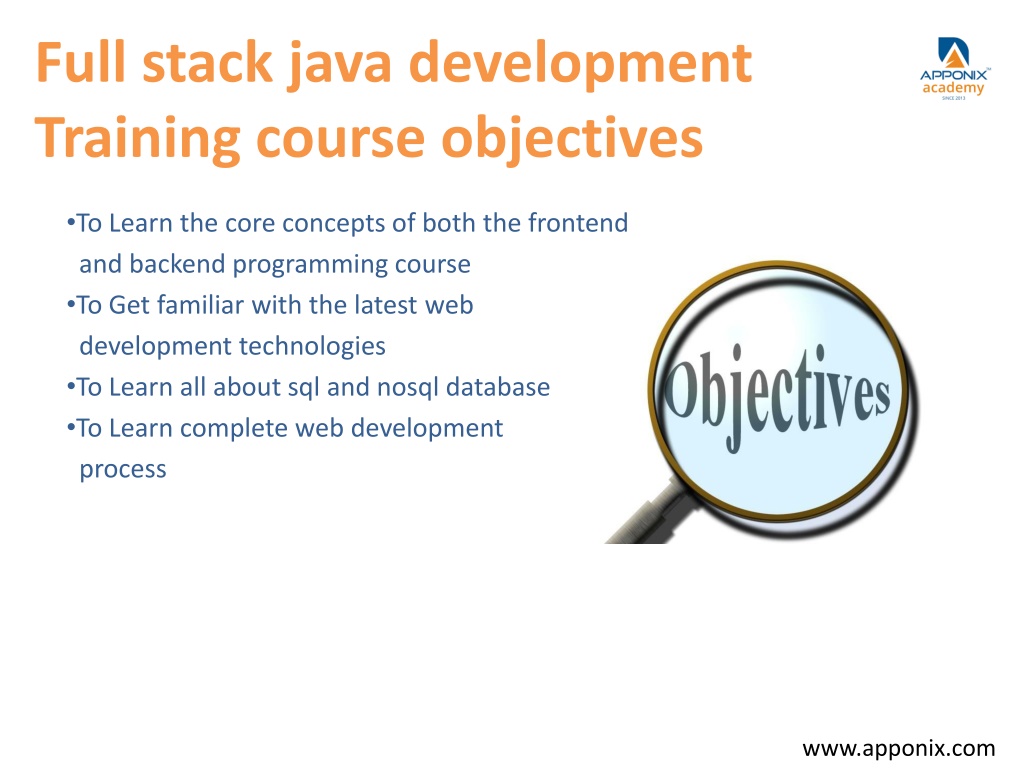 Full stack java development Training course objectives

APPONIX™ academy SINCE 2013

•To Learn the core concepts of both the frontend and backend programming course
•To Get familiar with the latest web development technologies
•To Learn all about sql and nosql database
•To Learn complete web development process

Objectives

www.apponix.com